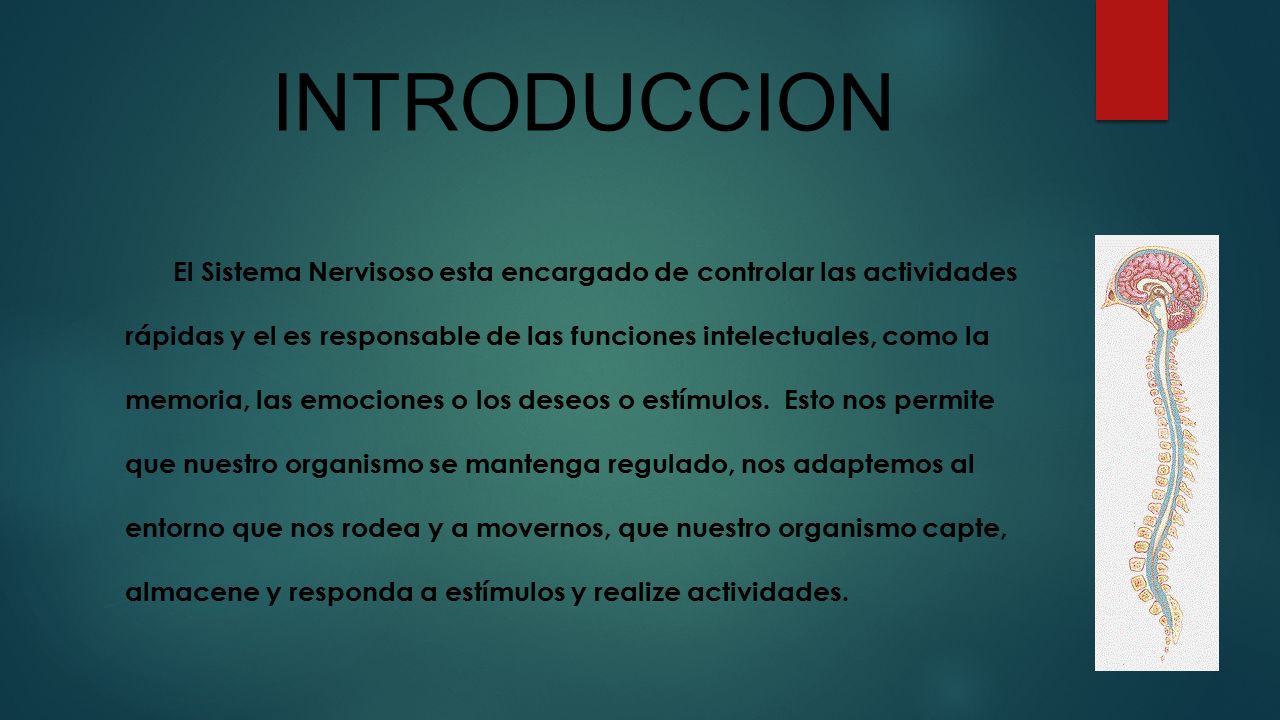 INTRODUCCION

El Sistema Nervisoso esta encargado de controlar las actividades rápidas y el es responsable de las funciones intelectuales, como la memoria, las emociones o los deseos o estímulos. Esto nos permite que nuestro organismo se mantenga regulado, nos adaptemos al entorno que nos rodea y a movernos, que nuestro organismo capte, almacene y responda a estímulos y realize actividades.